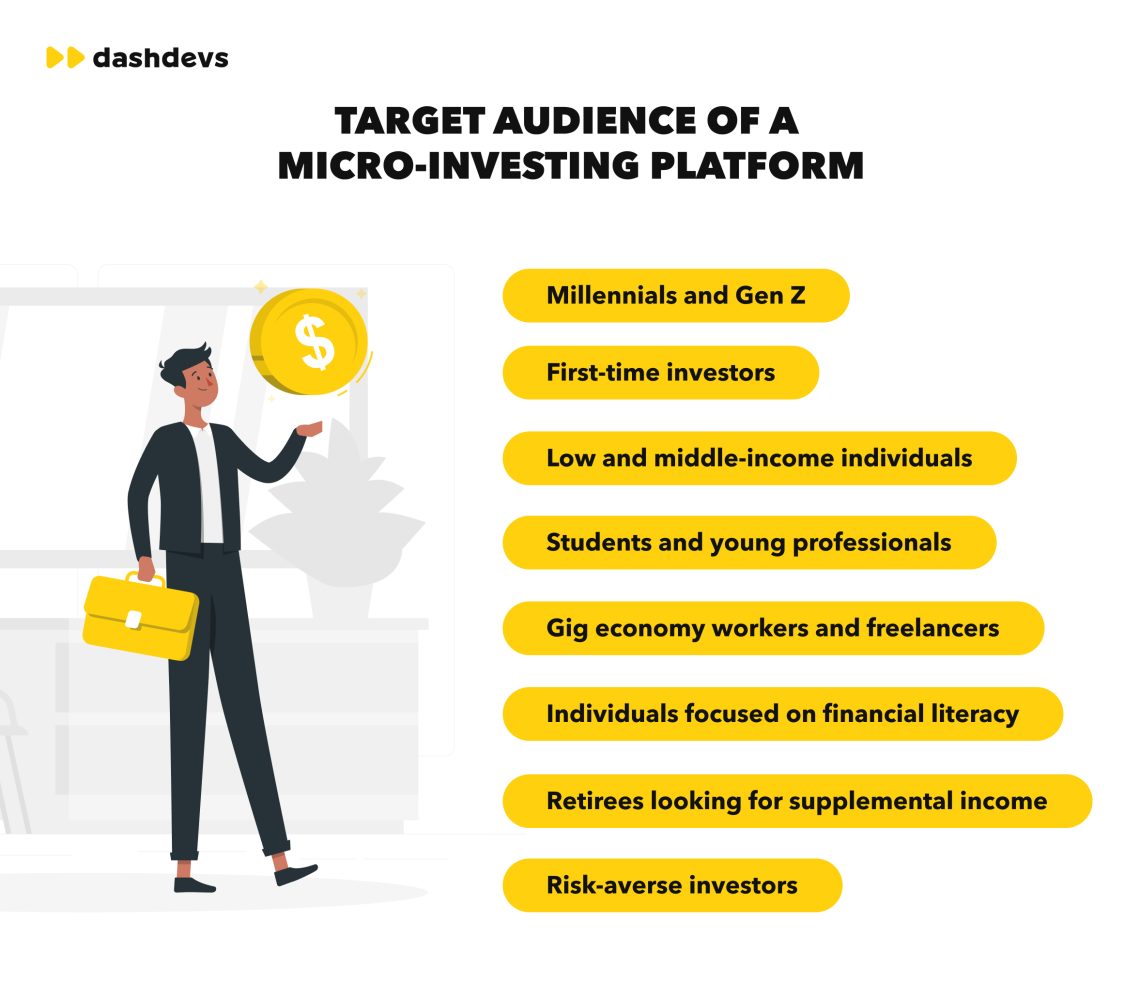 dashdevs

TARGET AUDIENCE OF A MICRO-INVESTING PLATFORM

$

Millennials and Gen Z

First-time investors

Low and middle-income individuals

Students and young professionals

Gig economy workers and freelancers

Individuals focused on financial literacy

Retirees looking for supplemental income

Risk-averse investors